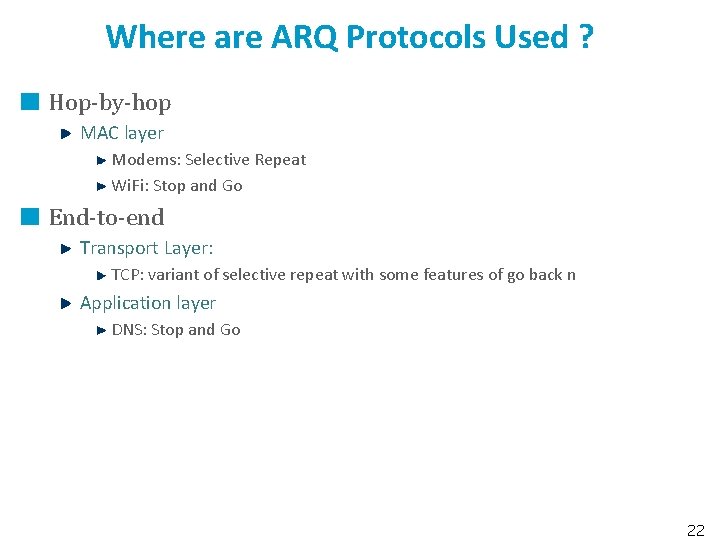 Where are ARQ Protocols Used ?

Hop-by-hop

MAC layer

Modems: Selective Repeat

WiFi: Stop and Go

End-to-end

Transport Layer:

TCP: variant of selective repeat with some features of go back n

Application layer

DNS: Stop and Go

22